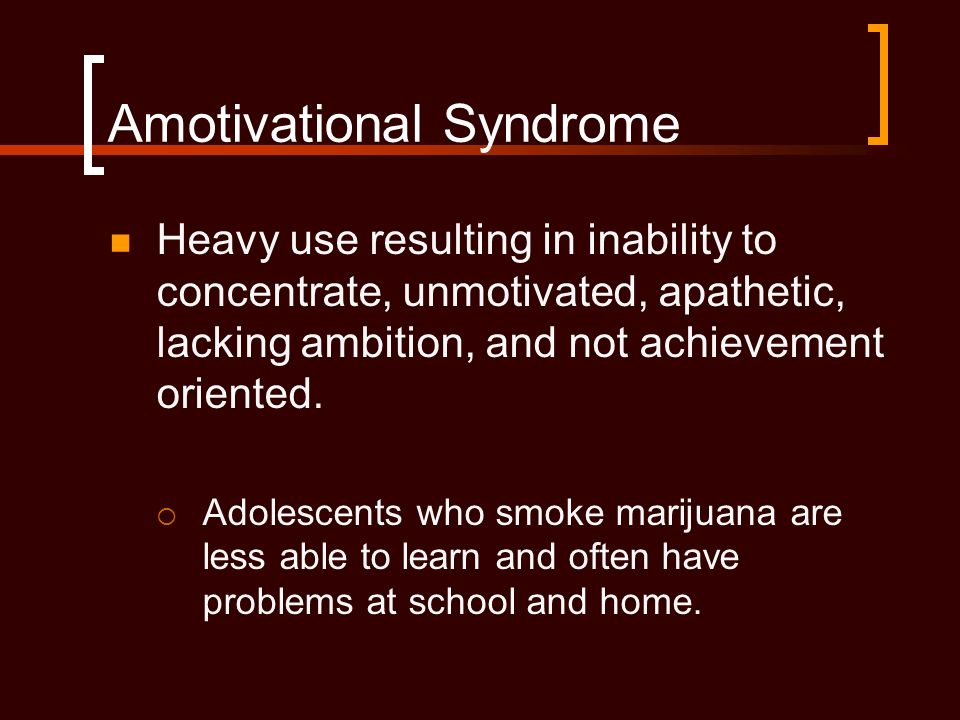 Amotivational Syndrome

Heavy use resulting in inability to concentrate, unmotivated, apathetic, lacking ambition, and not achievement oriented.

Adolescents who smoke marijuana are less able to learn and often have problems at school and home.